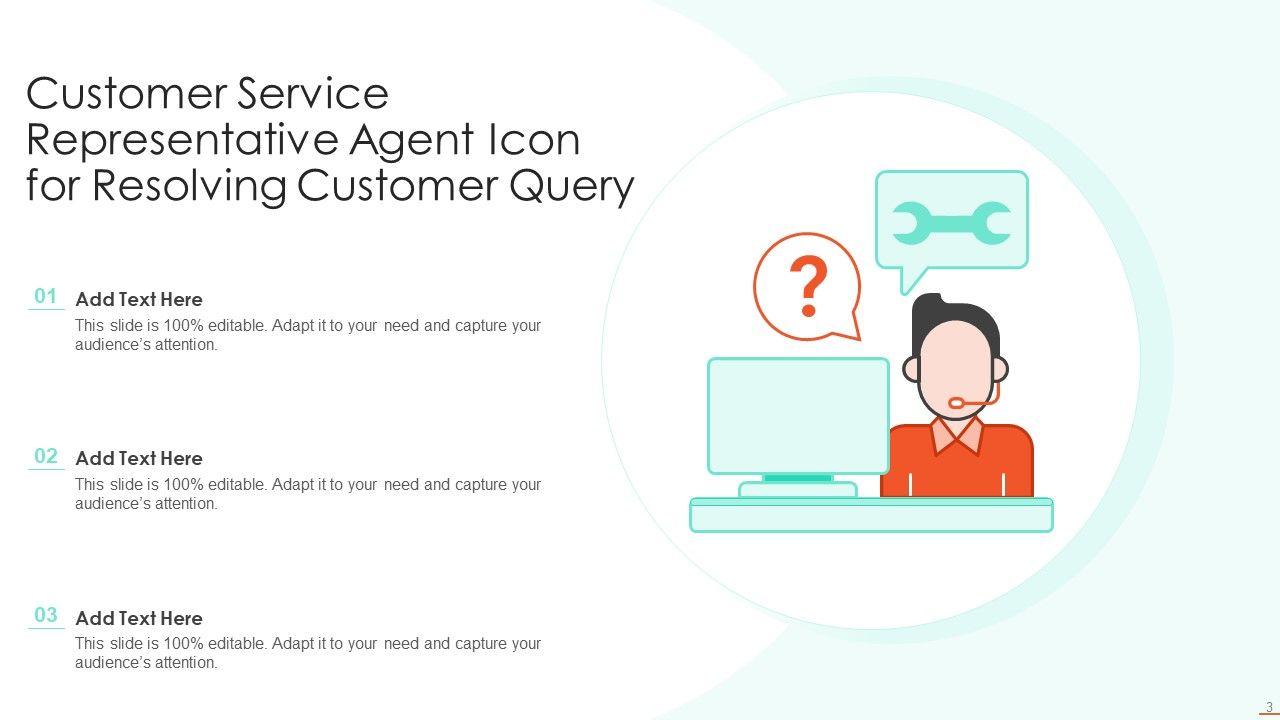 Customer Service Representative Agent Icon for Resolving Customer Query

01 Add Text Here
This slide is 100% editable. Adapt it to your need and capture your audience's attention.

02 Add Text Here
This slide is 100% editable. Adapt it to your need and capture your audience's attention.

03 Add Text Here
This slide is 100% editable. Adapt it to your need and capture your audience's attention.

?

3